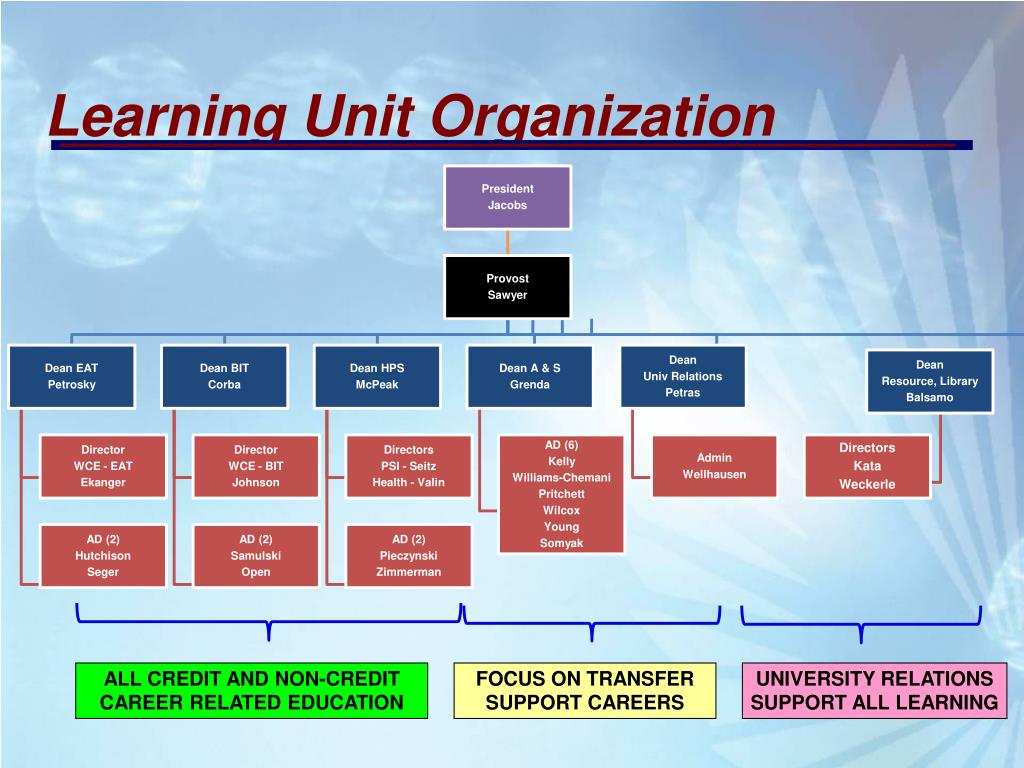 Learning Unit Organization

President
Jacobs

Provost
Sawyer

Dean EAT
Petrosky

Dean BIT
Corba

Dean HPS
McPeak

Dean A & S
Grenda

Dean
Univ Relations
Petras

Dean
Resource, Library
Balsamo

Director
WCE - EAT
Ekanger

Director
WCE - BIT
Johnson

Directors
PSI - Seitz
Health - Valin

AD (6)
Kelly
Williams-Chemani
Pritchett
Wilcox
Young
Somyak

Admin
Wellhausen

Directors
Kata
Weckerle

AD (2)
Hutchison
Seger

AD (2)
Samulski
Open

AD (2)
Pieczynski
Zimmerman

ALL CREDIT AND NON-CREDIT CAREER RELATED EDUCATION

FOCUS ON TRANSFER SUPPORT CAREERS

UNIVERSITY RELATIONS SUPPORT ALL LEARNING